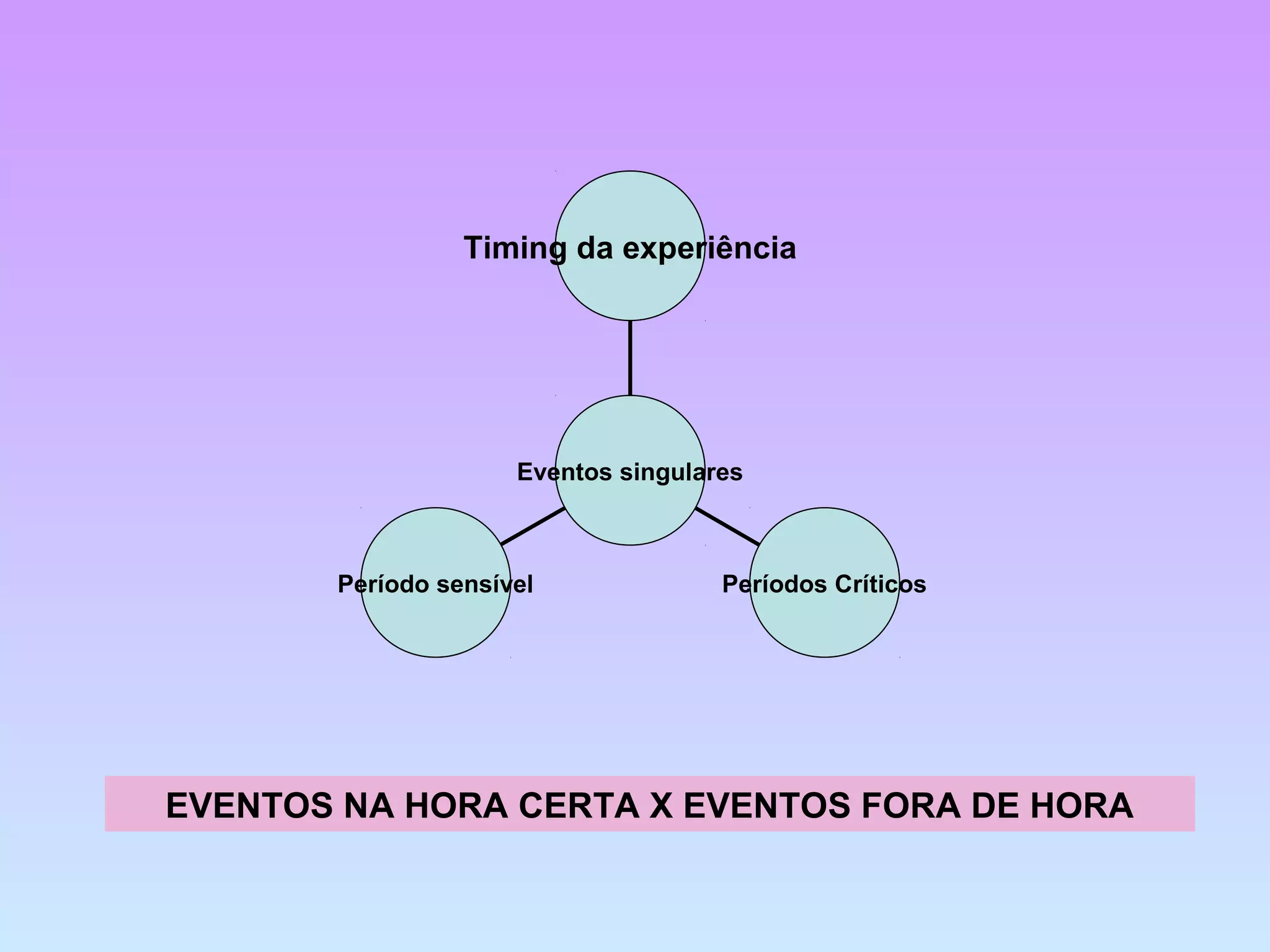 Timing da experiência

Eventos singulares

Período sensível

Períodos Críticos

EVENTOS NA HORA CERTA X EVENTOS FORA DE HORA